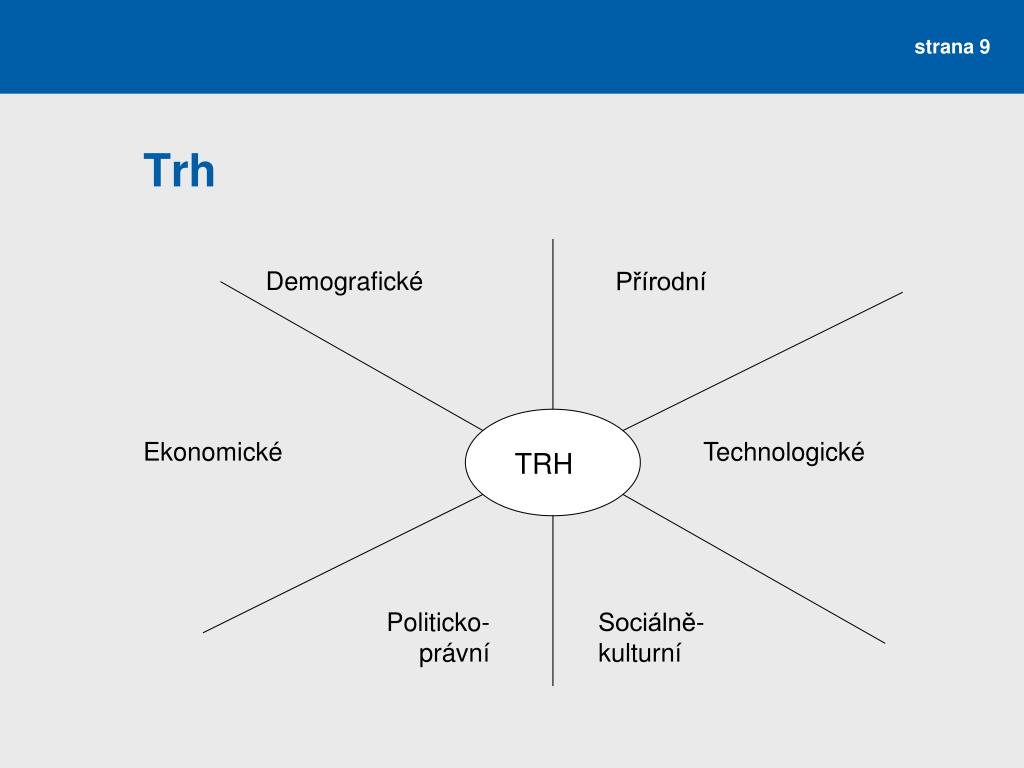 strana 9

Trh

Demografické

Přírodní

Ekonomické

TRH

Technologické

Politicko-právní

Sociálně-kulturní